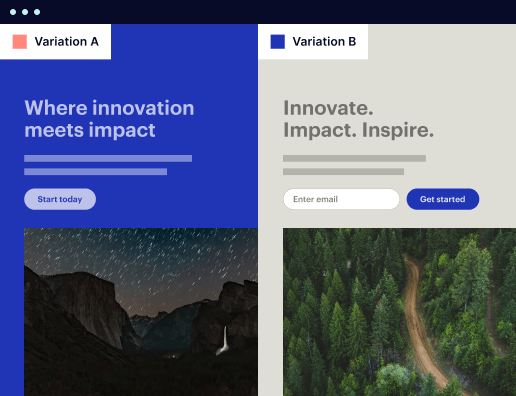 Variation A

Where innovation meets impact

Start today

Variation B

Innovate. Impact. Inspire.

Enter email

Get started